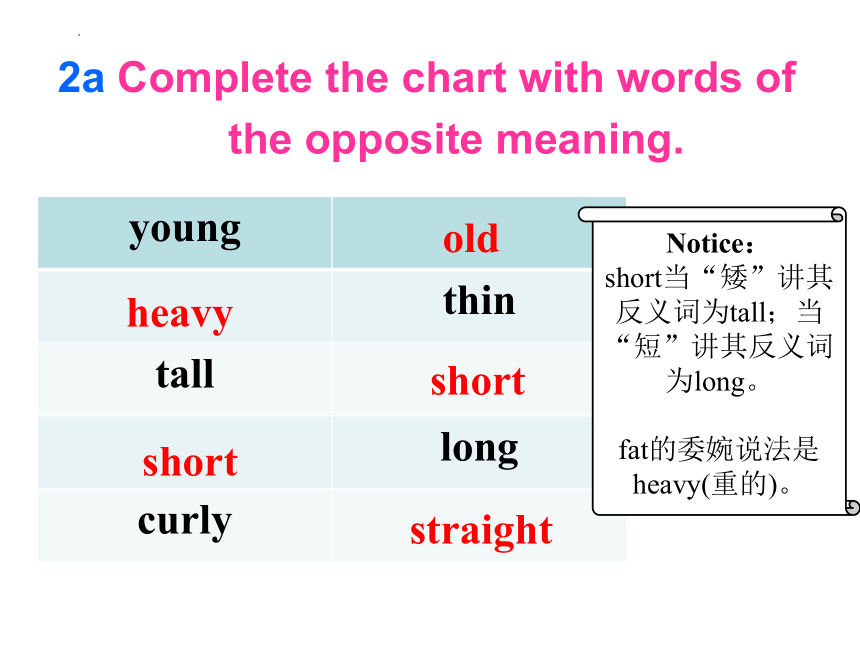 2a Complete the chart with words of the opposite meaning.

| young | old |
|---|---|
| heavy | thin |
| tall | short |
| short | long |
| curly | straight |

Notice：
short当“矮”讲其反义词为tall；当“短”讲其反义词为long。

fat的委婉说法是heavy(重的)。